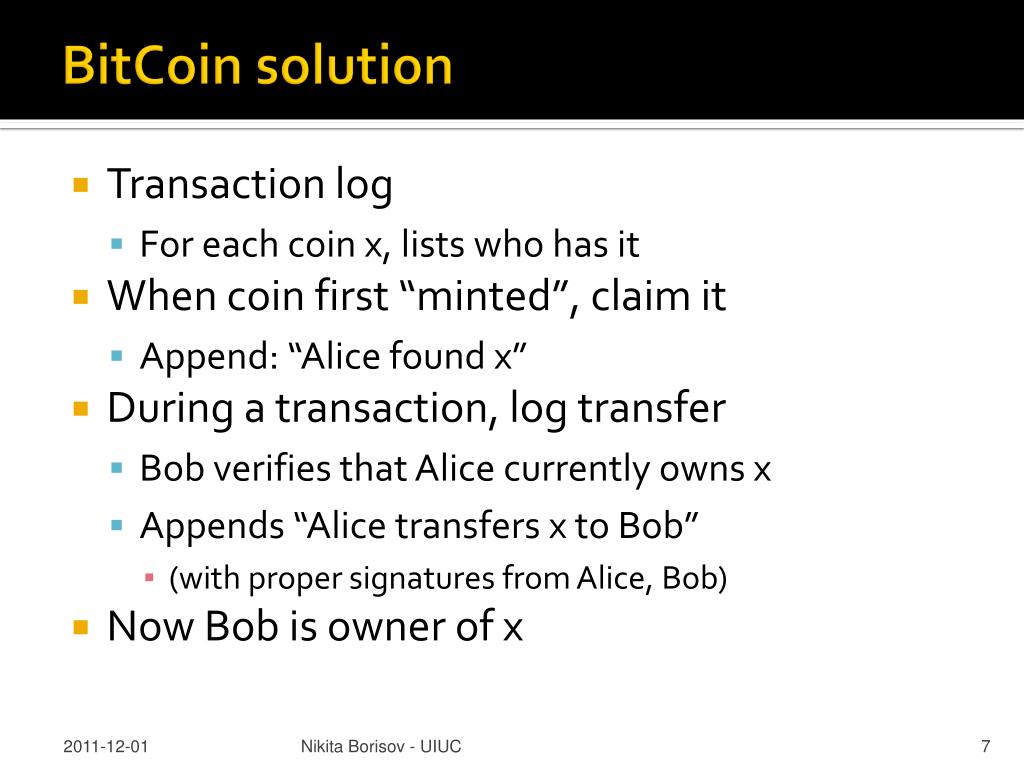 BitCoin solution

Transaction log
For each coin x, lists who has it
When coin first “minted”, claim it
Append: “Alice found x”
During a transaction, log transfer
Bob verifies that Alice currently owns x
Appends “Alice transfers x to Bob”
(with proper signatures from Alice, Bob)
Now Bob is owner of x

2011-12-01
Nikita Borisov - UIUC
7